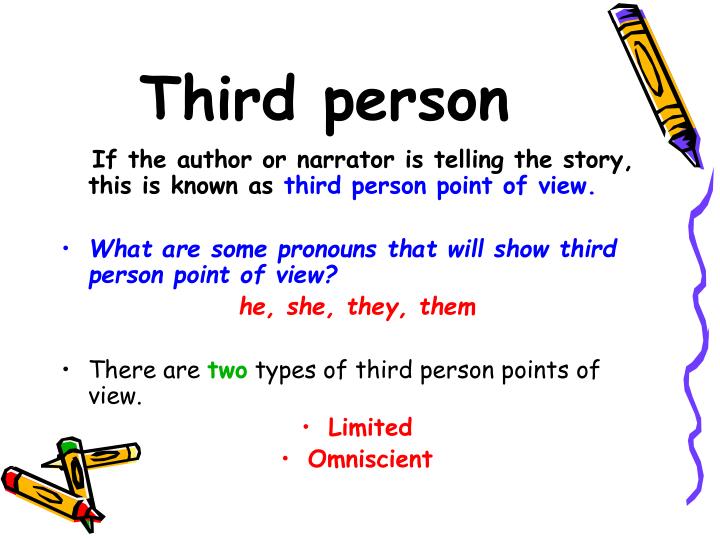 Third person

If the author or narrator is telling the story, this is known as third person point of view.

• What are some pronouns that will show third person point of view?

he, she, they, them

• There are two types of third person points of view.

• Limited
• Omniscient